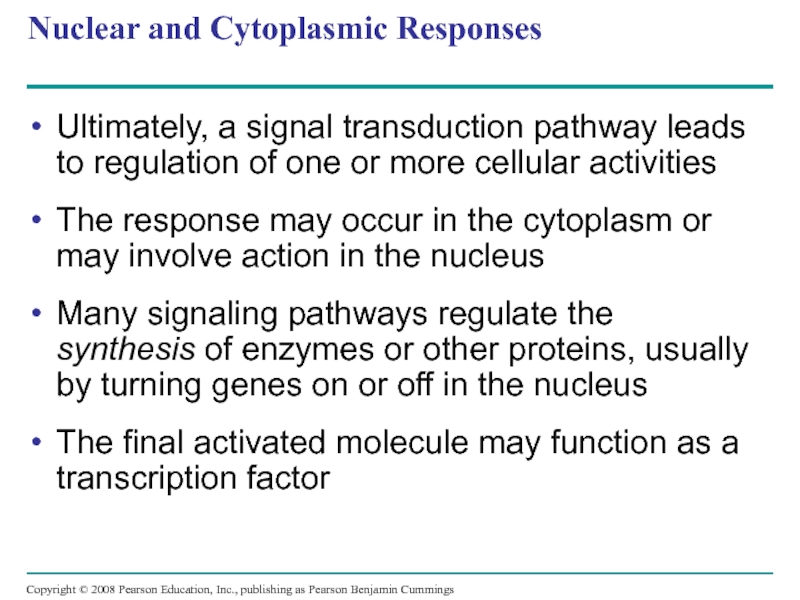 Nuclear and Cytoplasmic Responses

• Ultimately, a signal transduction pathway leads to regulation of one or more cellular activities

• The response may occur in the cytoplasm or may involve action in the nucleus

• Many signaling pathways regulate the synthesis of enzymes or other proteins, usually by turning genes on or off in the nucleus

• The final activated molecule may function as a transcription factor

Copyright © 2008 Pearson Education, Inc., publishing as Pearson Benjamin Cummings